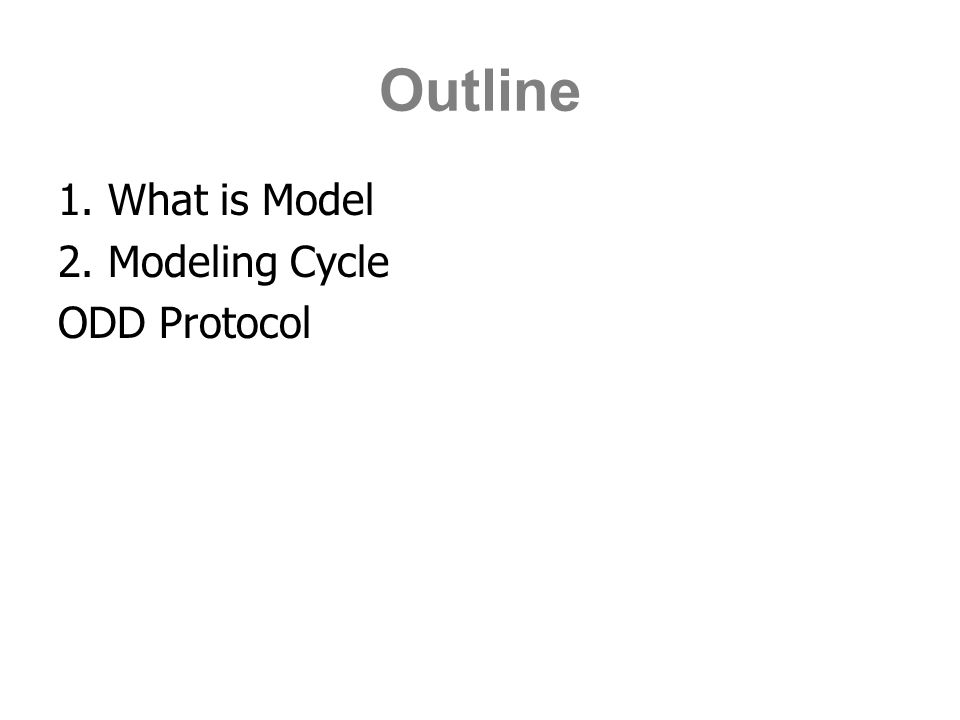 Outline

1. What is Model
2. Modeling Cycle
ODD Protocol